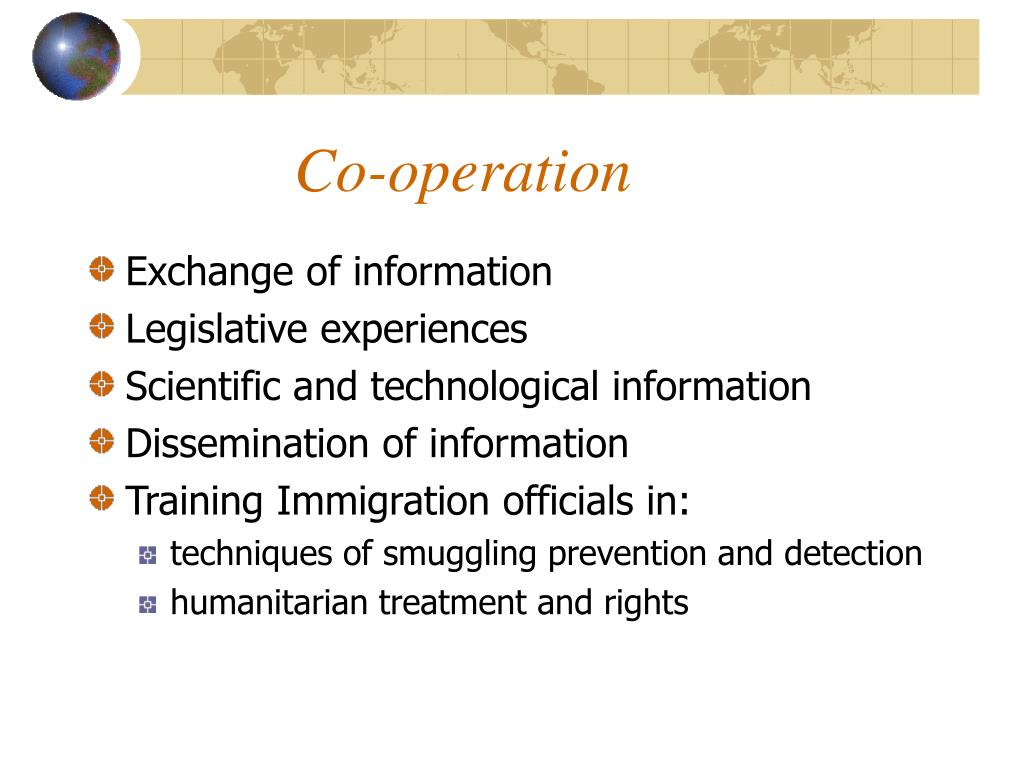 Co-operation

Exchange of information
Legislative experiences
Scientific and technological information
Dissemination of information
Training Immigration officials in:
techniques of smuggling prevention and detection
humanitarian treatment and rights